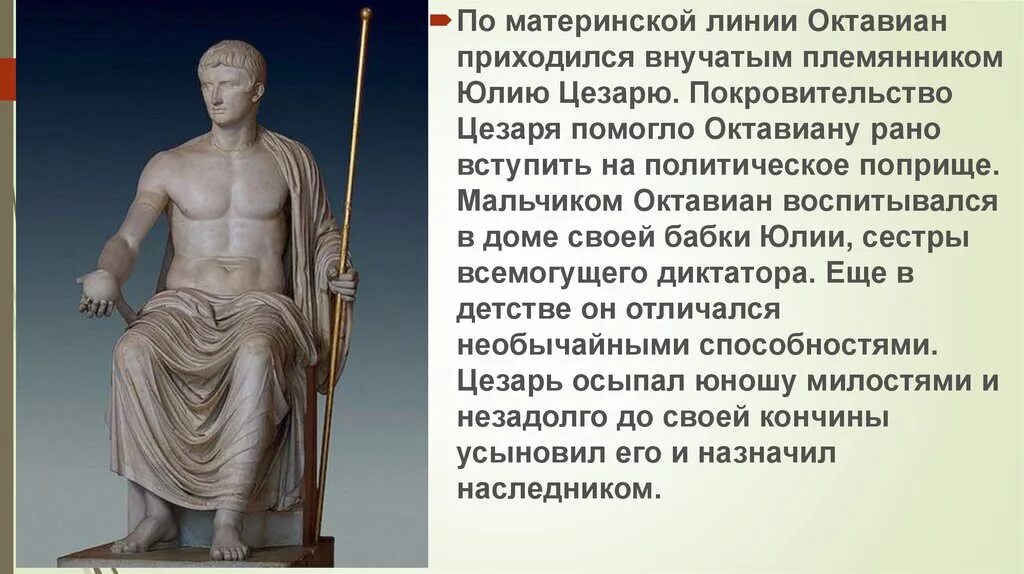 По материнской линии Октавиан приходился внучатым племянником Юлию Цезарю. Покровительство Цезаря помогло Октавиану рано вступить на политическое поприще. Мальчиком Октавиан воспитывался в доме своей бабки Юлии, сестры всемогущего диктатора. Еще в детстве он отличался необычайными способностями. Цезарь осыпал юношу милостями и незадолго до своей кончины усыновил его и назначил наследником.